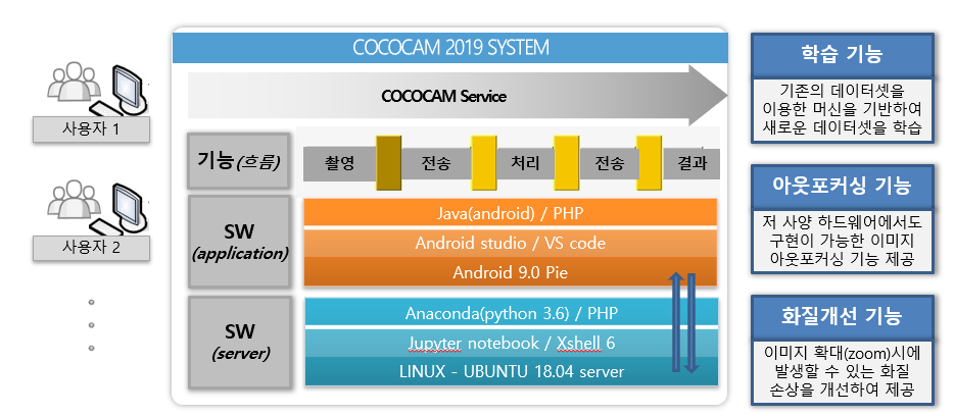 사용자 1

사용자 2

COCOCAM 2019 SYSTEM

COCOCAM Service

기능(흐름)

촬영

전송

처리

전송

결과

SW (application)

Java(android) / PHP

Android studio / VS code

Android 9.0 Pie

SW (server)

Anaconda(python 3.6) / PHP

Jupyter notebook / Xshell 6

LINUX - UBUNTU 18.04 server

학습 기능

기존의 데이터셋을 이용한 머신을 기반하여 새로운 데이터셋을 학습

아웃포커싱 기능

저 사양 하드웨어에서도 구현이 가능한 이미지 아웃포커싱 기능 제공

화질개선 기능

이미지 확대(zoom)시에 발생할 수 있는 화질 손상을 개선하여 제공